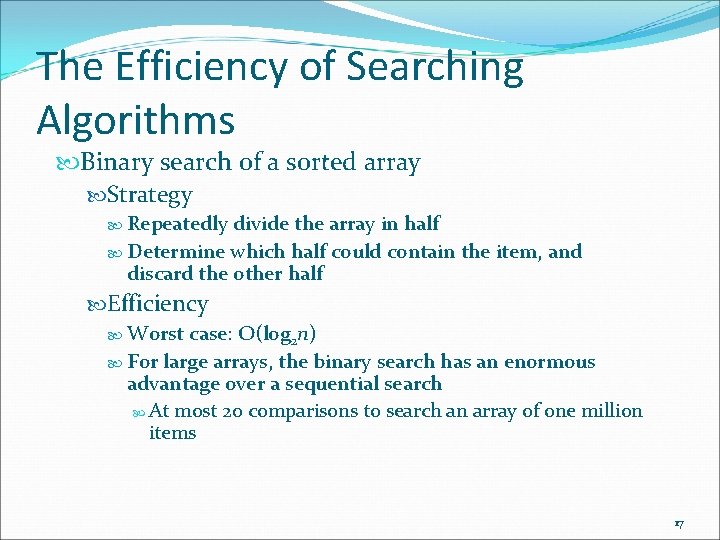 The Efficiency of Searching Algorithms

Binary search of a sorted array

Strategy

Repeatedly divide the array in half

Determine which half could contain the item, and discard the other half

Efficiency

Worst case: $O(\log_2 n)$

For large arrays, the binary search has an enormous advantage over a sequential search

At most 20 comparisons to search an array of one million items

17